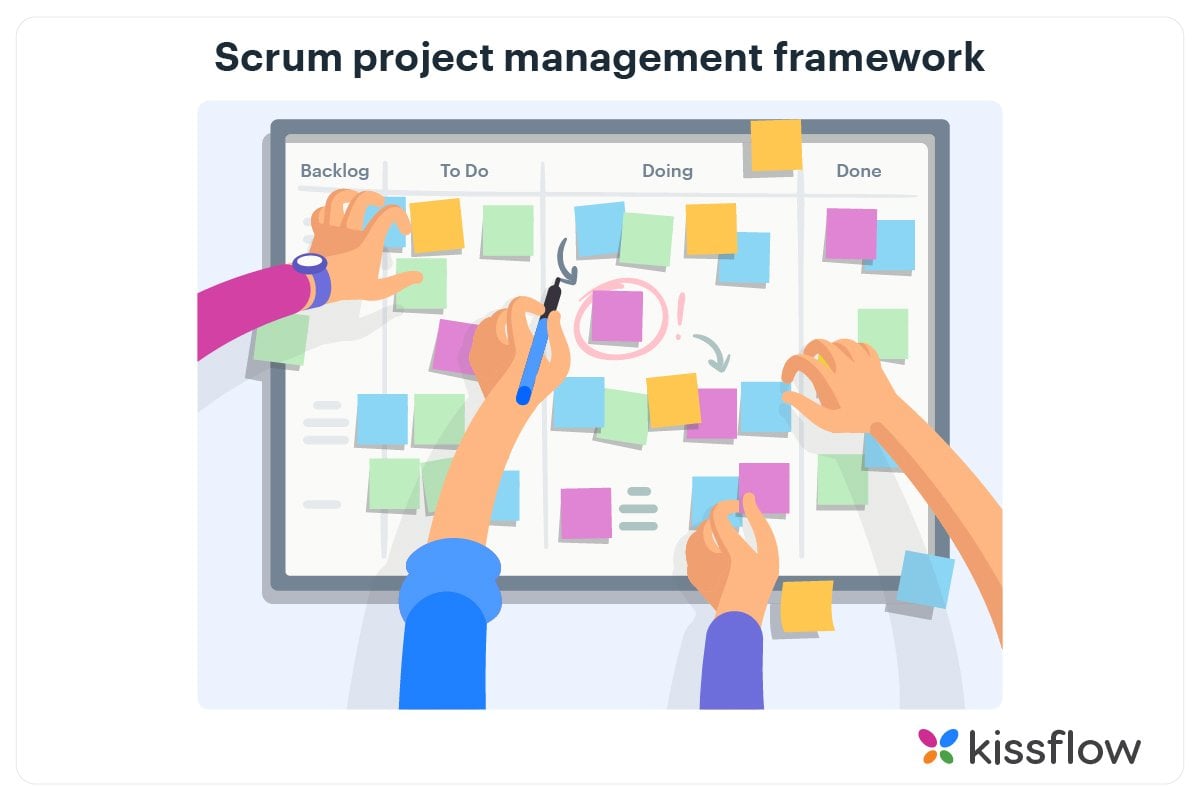 Scrum project management framework

Backlog
To Do
Doing
Done

!

kissflow